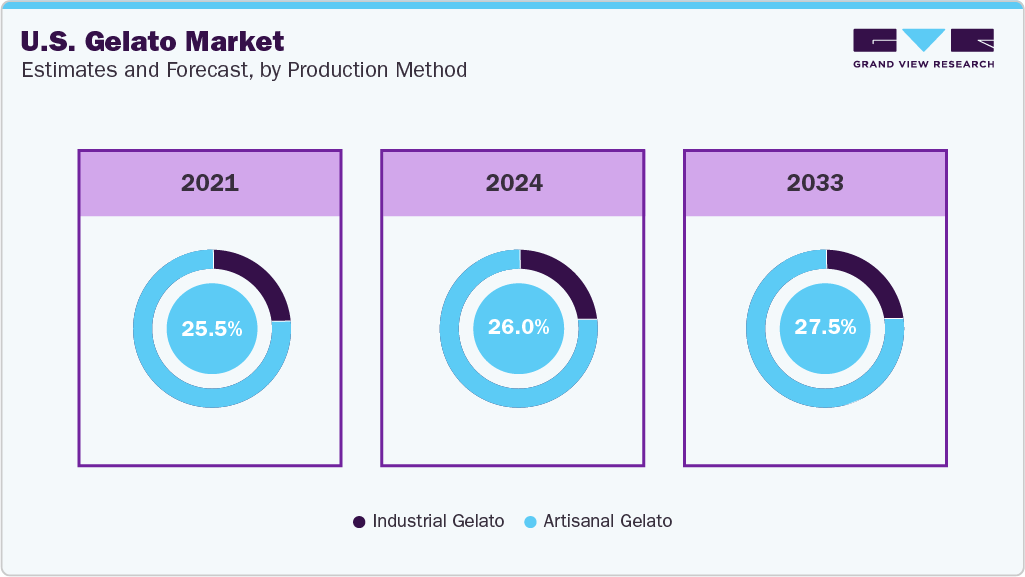 U.S. Gelato Market
Estimates and Forecast, by Production Method

GRAND VIEW RESEARCH

2021

25.5%

2024

26.0%

2033

27.5%

Industrial Gelato Artisanal Gelato